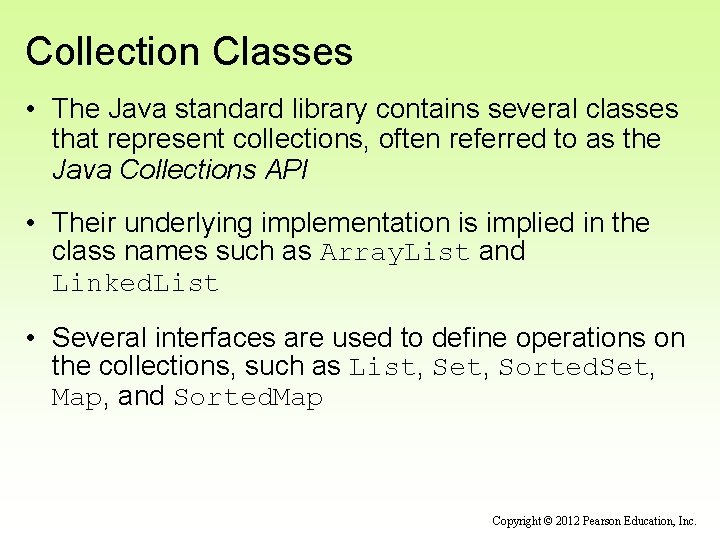 Collection Classes

• The Java standard library contains several classes that represent collections, often referred to as the Java Collections API

• Their underlying implementation is implied in the class names such as ArrayList and LinkedList

• Several interfaces are used to define operations on the collections, such as List, Set, SortedSet, Map, and SortedMap

Copyright © 2012 Pearson Education, Inc.